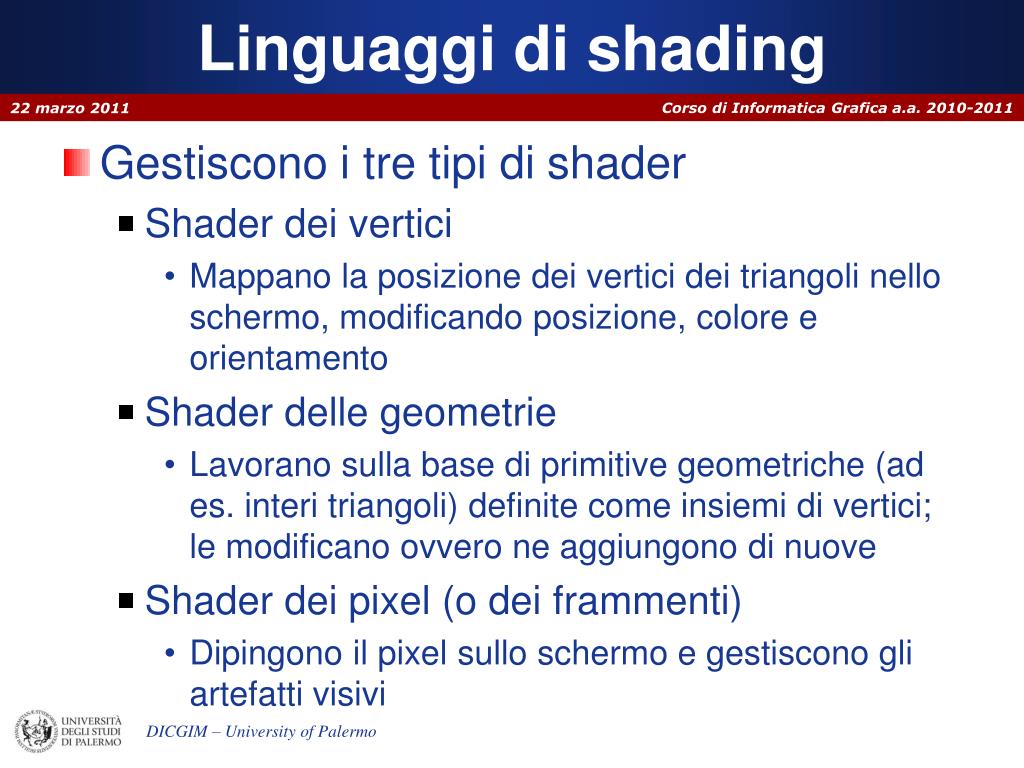 Linguaggi di shading

22 marzo 2011

Corso di Informatica Grafica a.a. 2010-2011

Gestiscono i tre tipi di shader

Shader dei vertici

• Mappano la posizione dei vertici dei triangoli nello schermo, modificando posizione, colore e orientamento

Shader delle geometrie

• Lavorano sulla base di primitive geometriche (ad es. interi triangoli) definite come insiemi di vertici; le modificano ovvero ne aggiungono di nuove

Shader dei pixel (o dei frammenti)

• Dipingono il pixel sullo schermo e gestiscono gli artefatti visivi

UNIVERSITÀ DEGLI STUDI DI PALERMO

DICGIM – University of Palermo